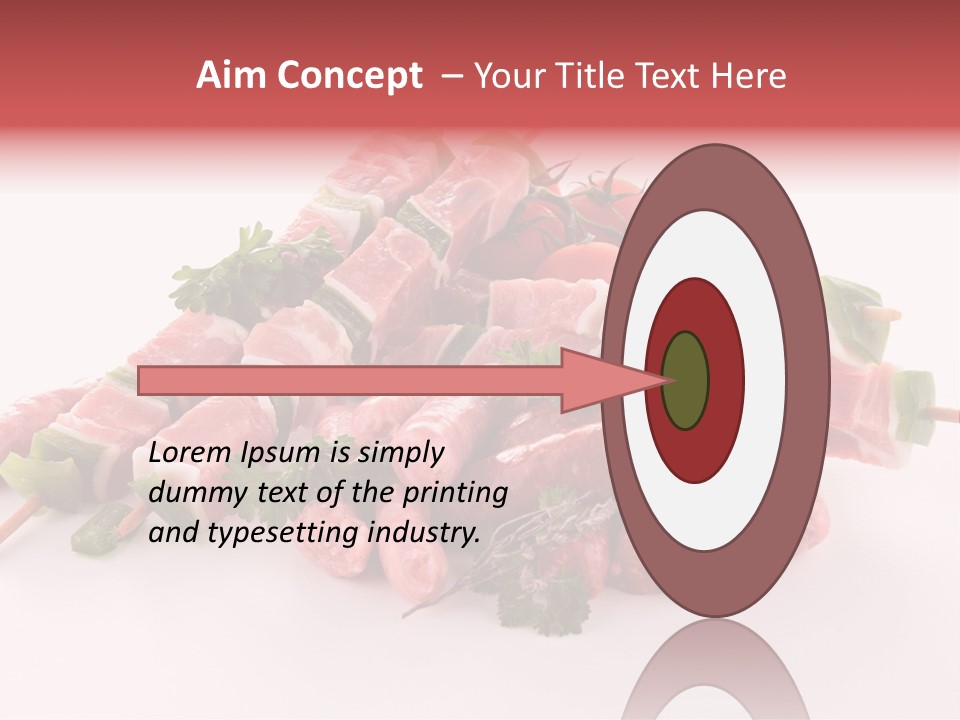 Aim Concept – Your Title Text Here

Lorem Ipsum is simply dummy text of the printing and typesetting industry.